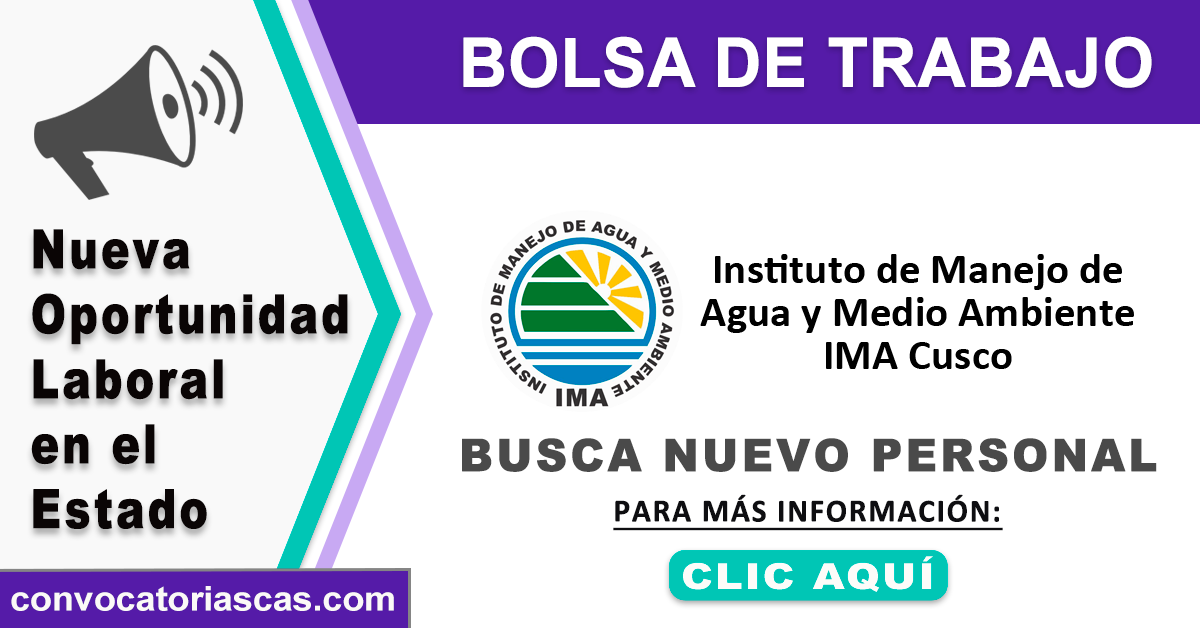 BOLSA DE TRABAJO

Nueva Oportunidad Laboral en el Estado

INSTITUTO DE MANEJO DE AGUA Y MEDIO AMBIENTE
IMA

Instituto de Manejo de Agua y Medio Ambiente IMA Cusco

BUSCA NUEVO PERSONAL

PARA MÁS INFORMACIÓN:

CLIC AQUÍ

convocatoriascas.com